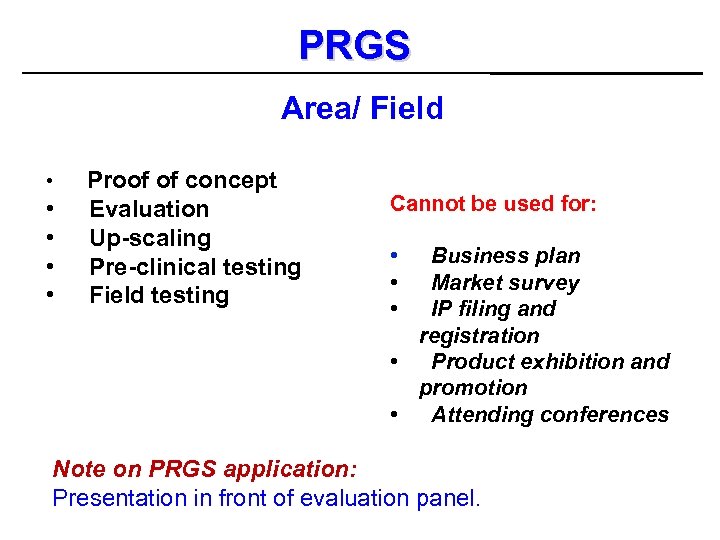 PRGS

Area/ Field

• Proof of concept
• Evaluation
• Up-scaling
• Pre-clinical testing
• Field testing

Cannot be used for:

• Business plan
• Market survey
• IP filing and registration
• Product exhibition and promotion
• Attending conferences

Note on PRGS application:
Presentation in front of evaluation panel.